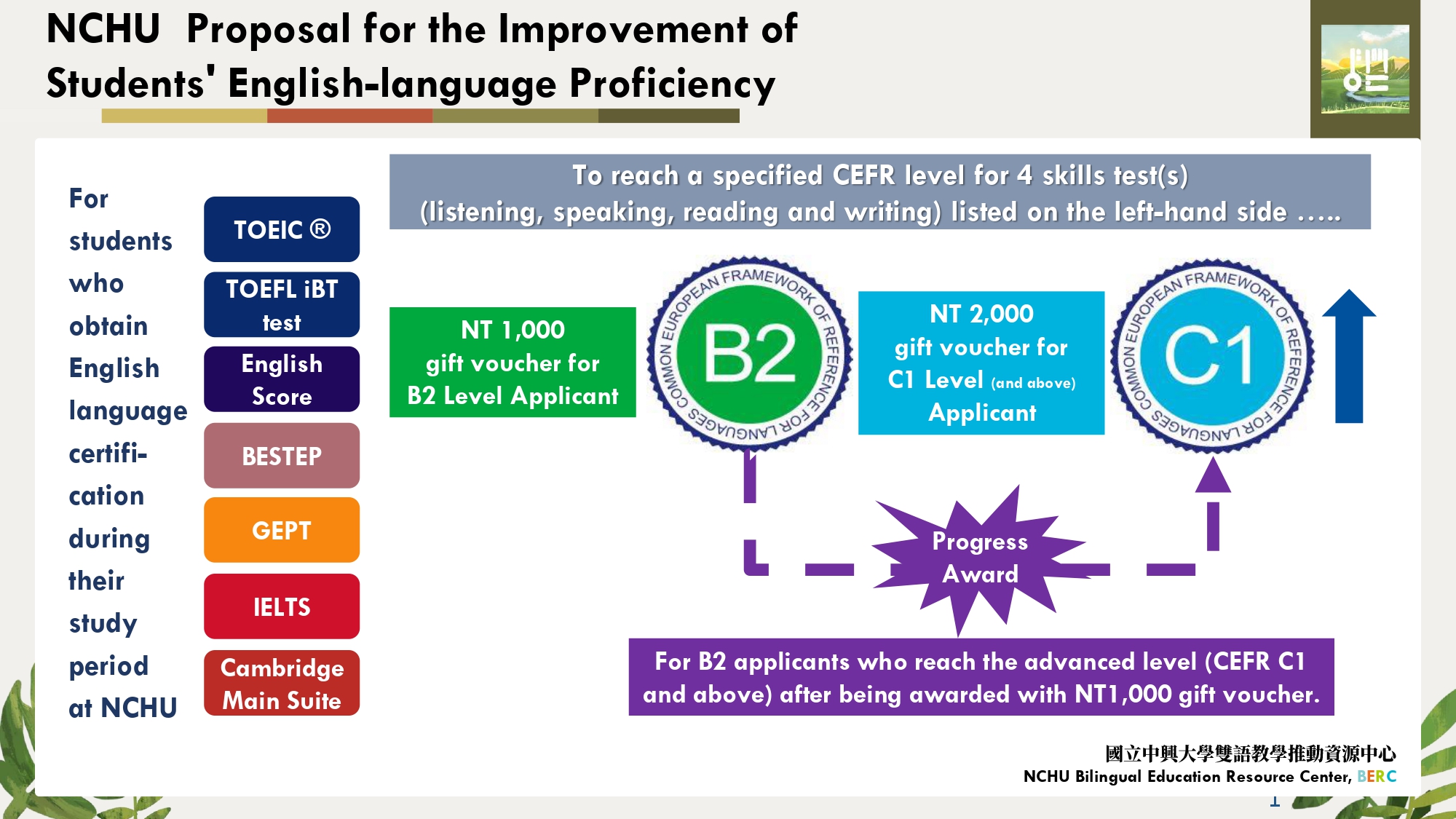 NCHU Proposal for the Improvement of Students' English-language Proficiency

For students who obtain English language certification during their study period at NCHU

TOEIC ®

TOEFL iBT test

English Score

BESTEP

GEPT

IELTS

Cambridge Main Suite

To reach a specified CEFR level for 4 skills test(s) (listening, speaking, reading and writing) listed on the left-hand side …..

NT 1,000 gift voucher for B2 Level Applicant

COMMON EUROPEAN FRAMEWORK OF REFERENCE FOR LANGUAGES

B2

NT 2,000 gift voucher for C1 Level (and above) Applicant

COMMON EUROPEAN FRAMEWORK OF REFERENCE FOR LANGUAGES

C1

Progress Award

For B2 applicants who reach the advanced level (CEFR C1 and above) after being awarded with NT1,000 gift voucher.

國立中興大學雙語教學推動資源中心
NCHU Bilingual Education Resource Center, BERC

1